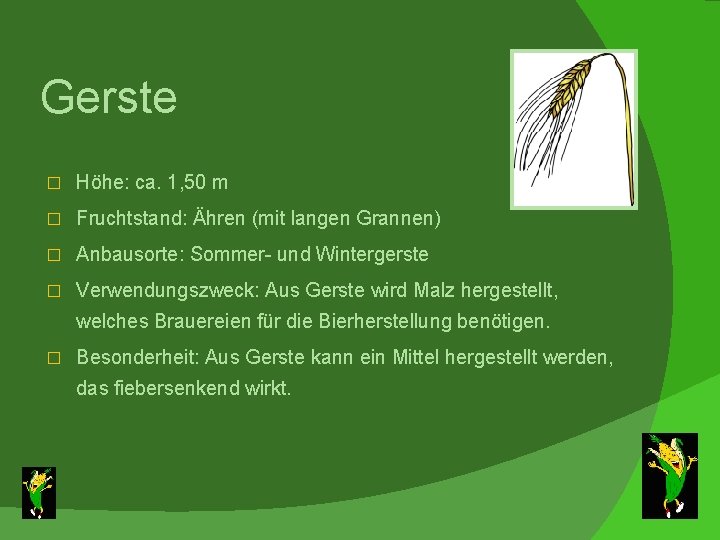 Gerste

□ Höhe: ca. 1,50 m

□ Fruchtstand: Ähren (mit langen Grannen)

□ Anbausorte: Sommer- und Wintergerste

□ Verwendungszweck: Aus Gerste wird Malz hergestellt, welches Brauereien für die Bierherstellung benötigen.

□ Besonderheit: Aus Gerste kann ein Mittel hergestellt werden, das fiebersenkend wirkt.